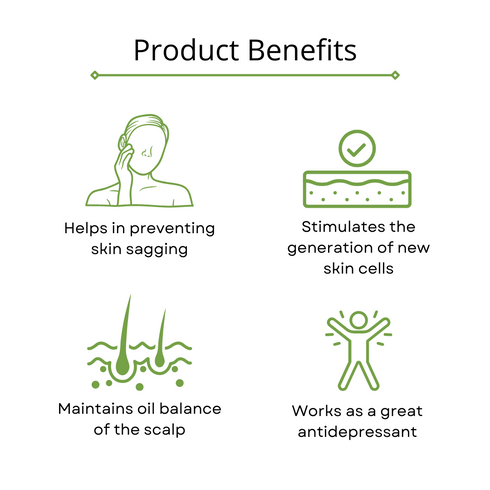 Product Benefits

Helps in preventing skin sagging

Stimulates the generation of new skin cells

Maintains oil balance of the scalp

Works as a great antidepressant